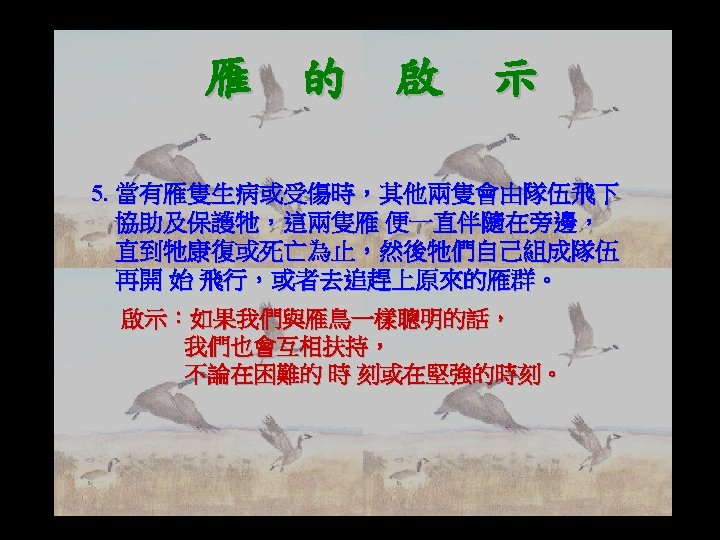 雁 的 啟 示

5. 當有雁隻生病或受傷時，其他兩隻會由隊伍飛下協助及保護牠，這兩隻雁 便一直伴隨在旁邊，直到牠康復或死亡為止，然後牠們自己組成隊伍再開 始 飛行，或者去追趕上原來的雁群。

啟示：如果我們與雁鳥一樣聰明的話，
我們也會互相扶持，
不論在困難的 時 刻或在堅強的時刻。